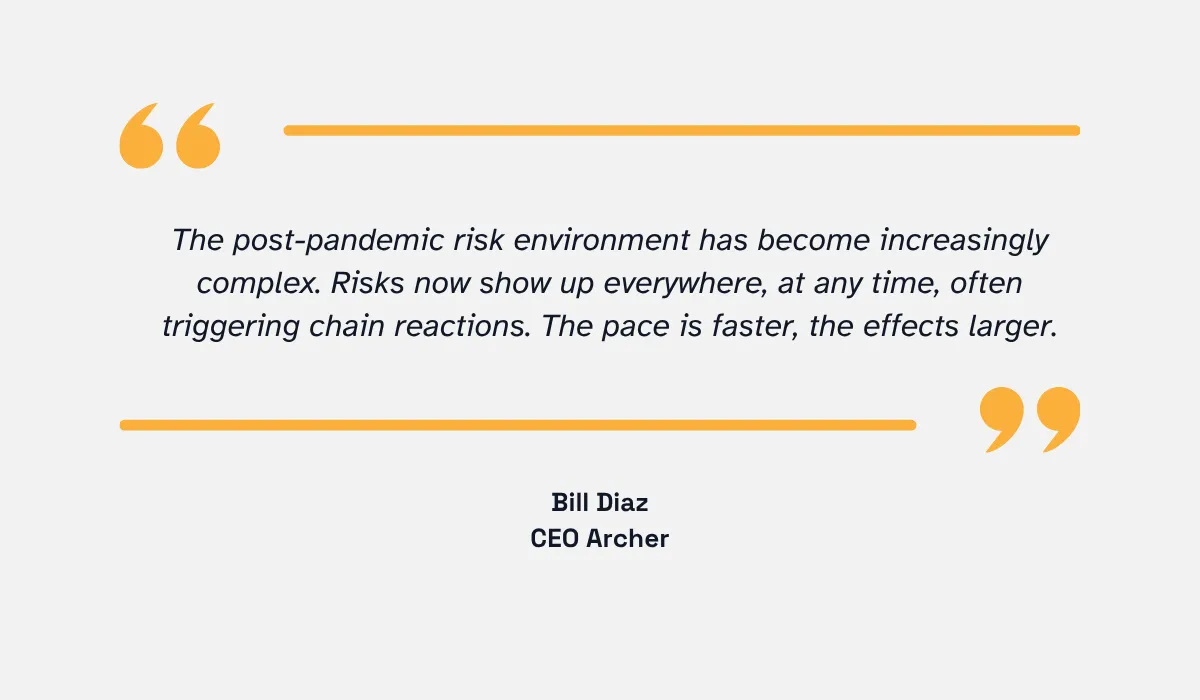 The post-pandemic risk environment has become increasingly complex. Risks now show up everywhere, at any time, often triggering chain reactions. The pace is faster, the effects larger.

Bill Diaz
CEO Archer